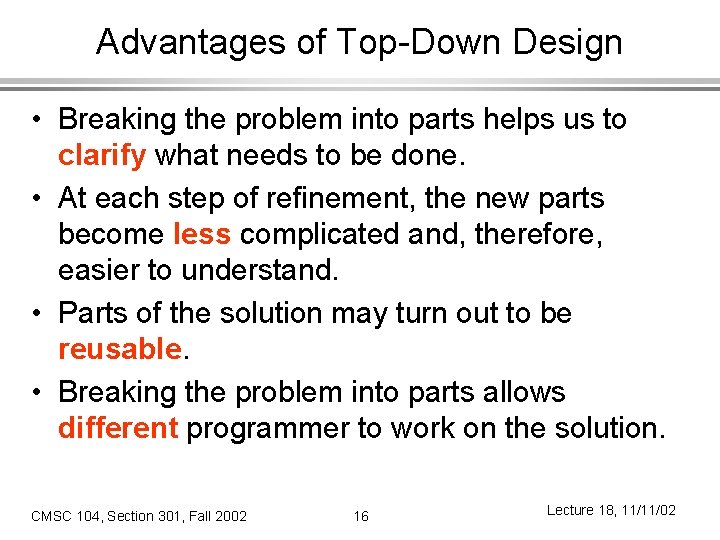 Advantages of Top-Down Design

• Breaking the problem into parts helps us to clarify what needs to be done.

• At each step of refinement, the new parts become less complicated and, therefore, easier to understand.

• Parts of the solution may turn out to be reusable.

• Breaking the problem into parts allows different programmer to work on the solution.

CMSC 104, Section 301, Fall 2002

16

Lecture 18, 11/11/02